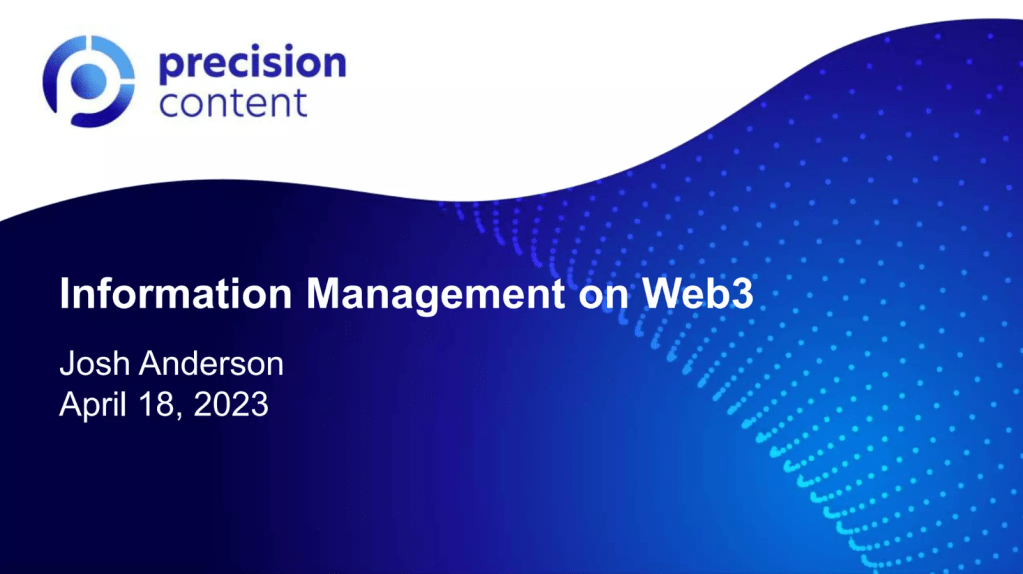 precision
content

Information Management on Web3

Josh Anderson
April 18, 2023